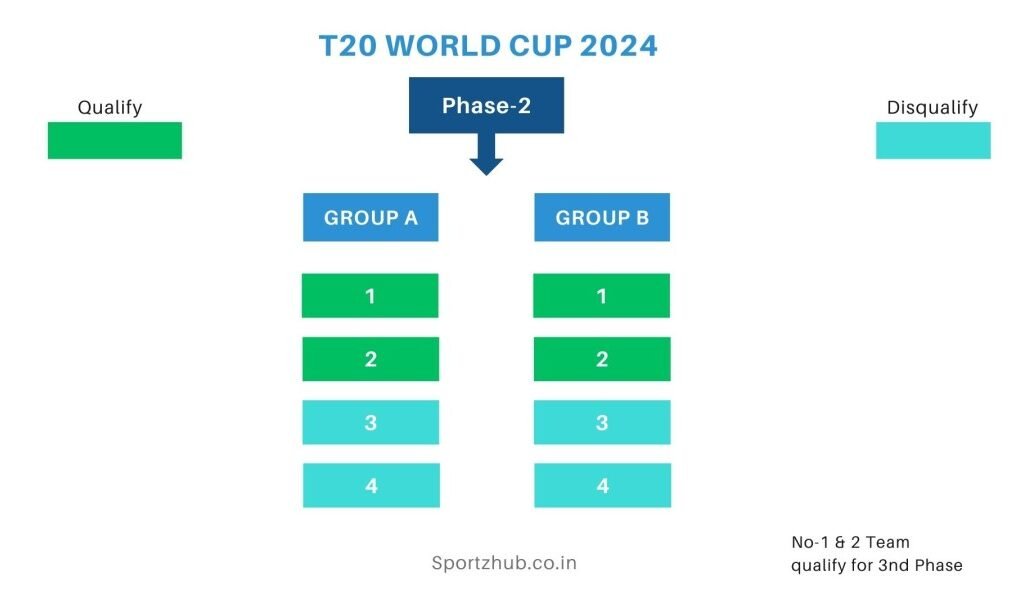 T20 WORLD CUP 2024

Qualify

Phase-2

Disqualify

GROUP A

1

2

3

4

GROUP B

1

2

3

4

Sportzhub.co.in

No-1 & 2 Team qualify for 3nd Phase